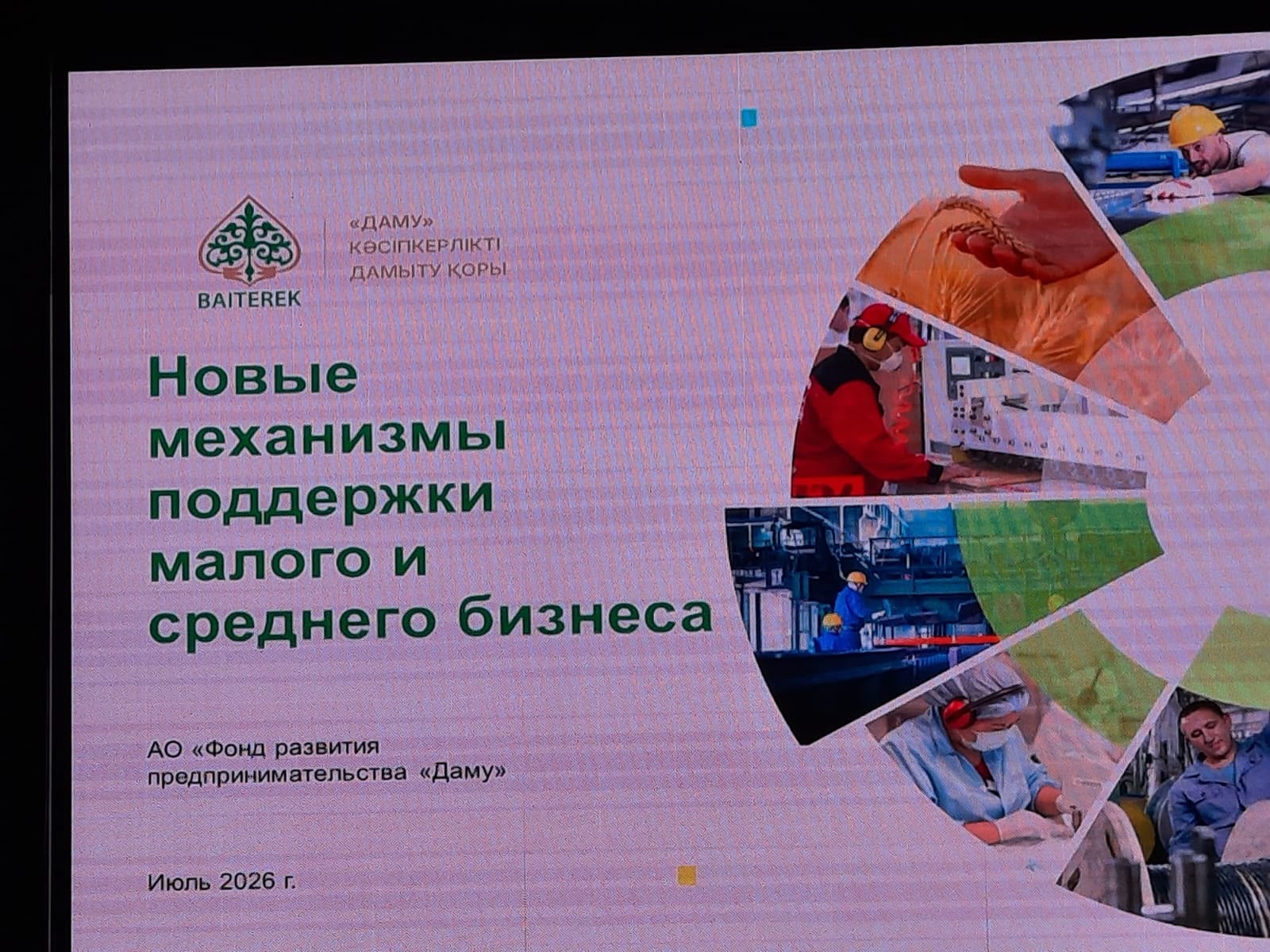 BAITEREK

«ДАМУ»
КӘСІПКЕРЛІКТІ
ДАМЫТУ ҚОРЫ

Новые механизмы поддержки малого и среднего бизнеса

АО «Фонд развития предпринимательства «Даму»

Июль 2026 г.